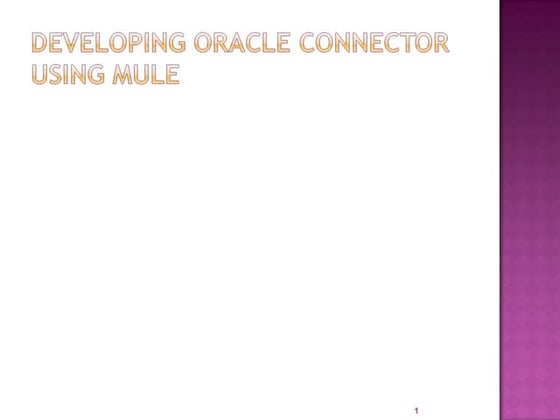 DEVELOPING ORACLE CONNECTOR USING MULE

1